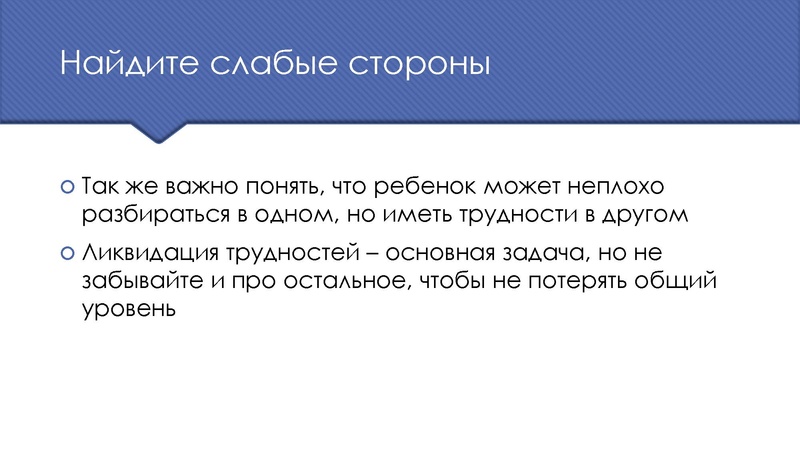 Найдите слабые стороны

Так же важно понять, что ребенок может неплохо разбираться в одном, но иметь трудности в другом

Ликвидация трудностей – основная задача, но не забывайте и про остальное, чтобы не потерять общий уровень